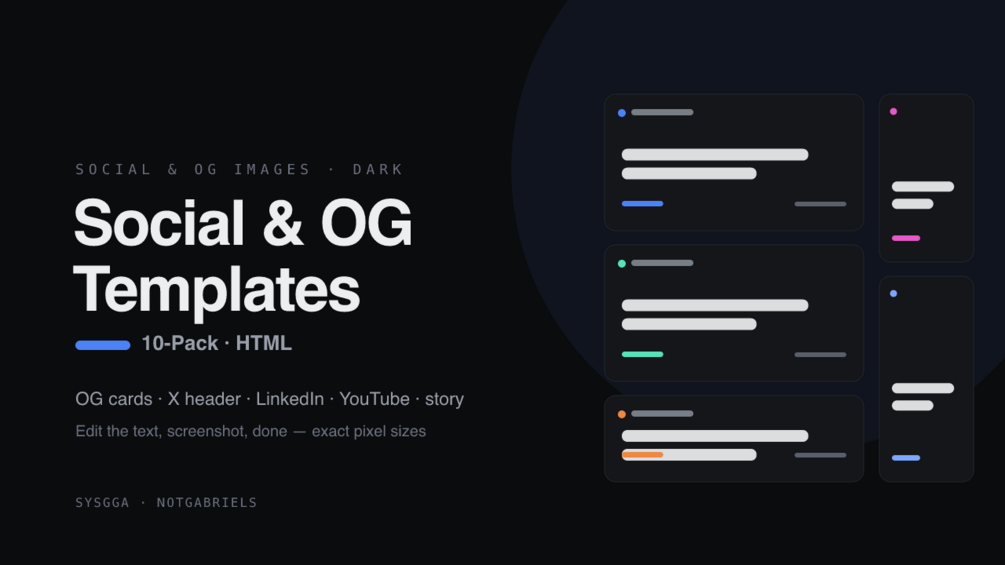 SOCIAL & OG IMAGES · DARK

Social & OG Templates

10-Pack · HTML

OG cards · X header · LinkedIn · YouTube · story

Edit the text, screenshot, done — exact pixel sizes

SYSGGA · NOTGABRIELS